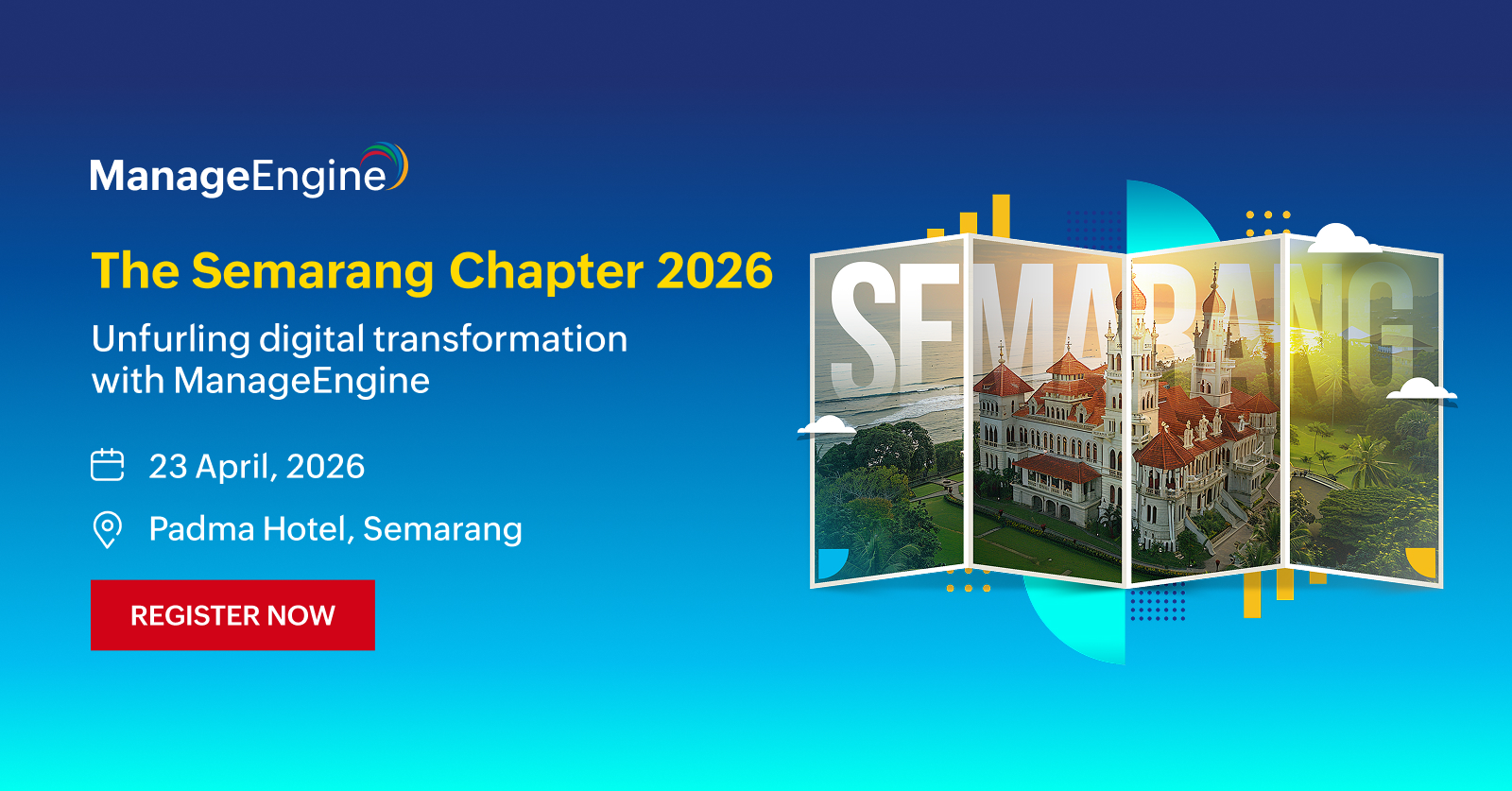 ManageEngine

The Semarang Chapter 2026

Unfurling digital transformation with ManageEngine

23 April, 2026

Padma Hotel, Semarang

REGISTER NOW

SEMARANG